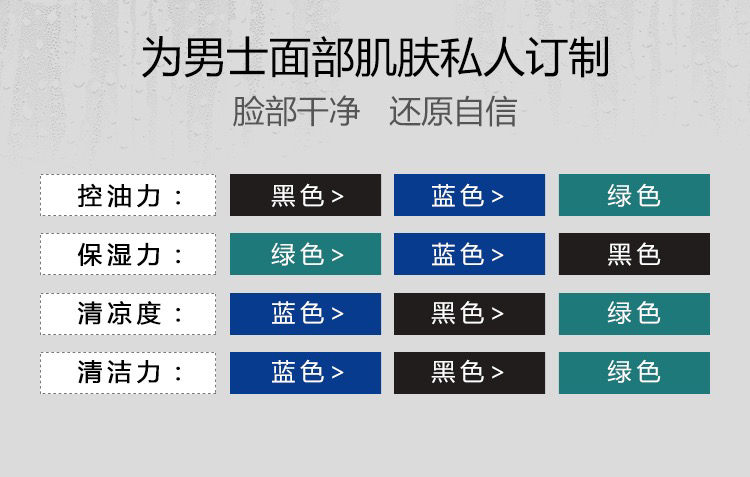 为男士面部肌肤私人订制

脸部干净　还原自信

| 控油力： | 黑色 > | 蓝色 > | 绿色 |
|---|---|---|---|
| 保湿力： | 绿色 > | 蓝色 > | 黑色 |
| 清凉度： | 蓝色 > | 黑色 > | 绿色 |
| 清洁力： | 蓝色 > | 黑色 > | 绿色 |